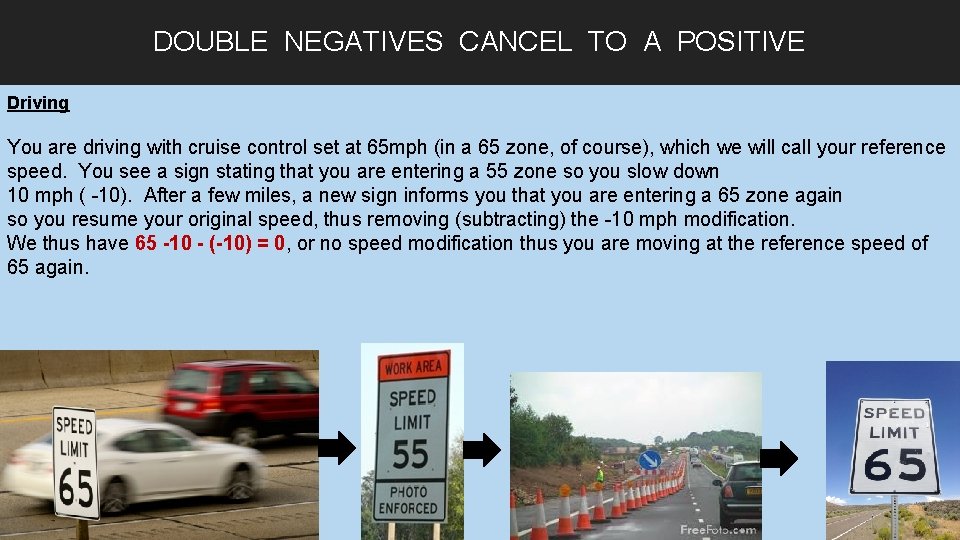 DOUBLE NEGATIVES CANCEL TO A POSITIVE

Driving

You are driving with cruise control set at 65mph (in a 65 zone, of course), which we will call your reference speed. You see a sign stating that you are entering a 55 zone so you slow down 10 mph ( -10). After a few miles, a new sign informs you that you are entering a 65 zone again so you resume your original speed, thus removing (subtracting) the -10 mph modification.
We thus have 65 -10 - (-10) = 0, or no speed modification thus you are moving at the reference speed of 65 again.

SPEED LIMIT 65

WORK AREA
SPEED LIMIT 55
PHOTO ENFORCED

FreeFoto.com

SPEED LIMIT 65